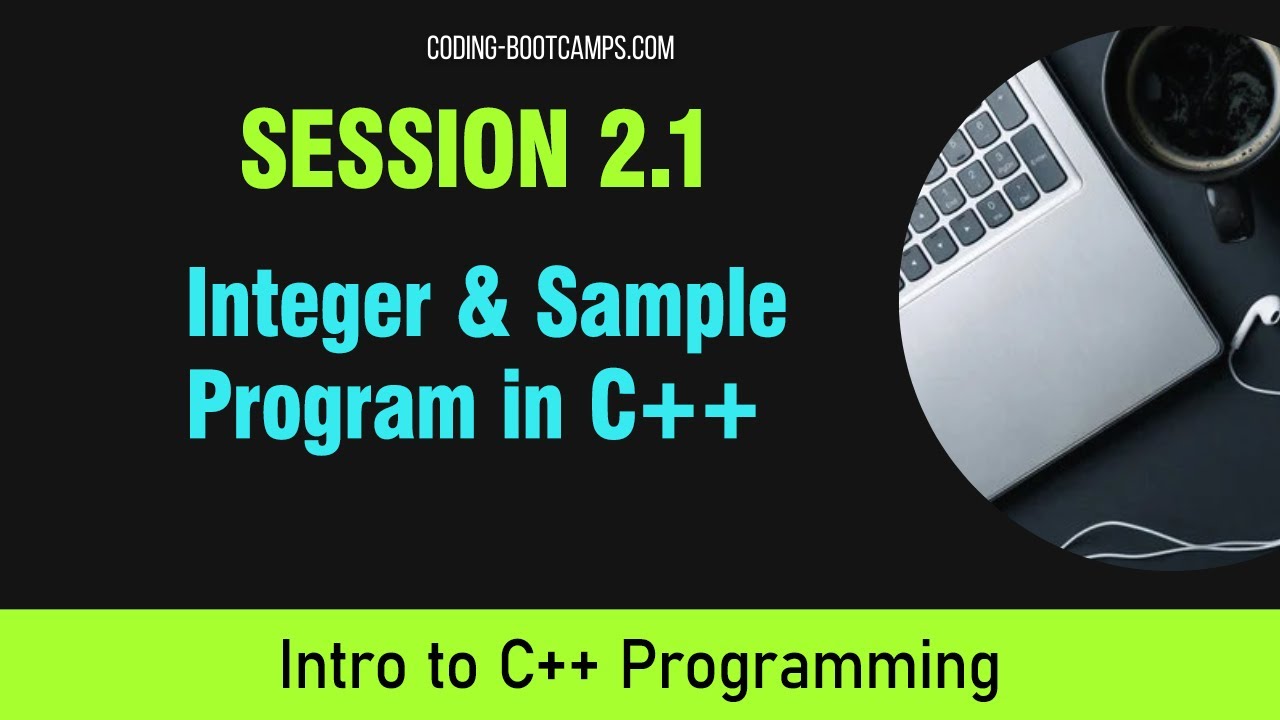 CODING-BOOTCAMPS.COM

SESSION 2.1

Integer & Sample Program in C++

Intro to C++ Programming